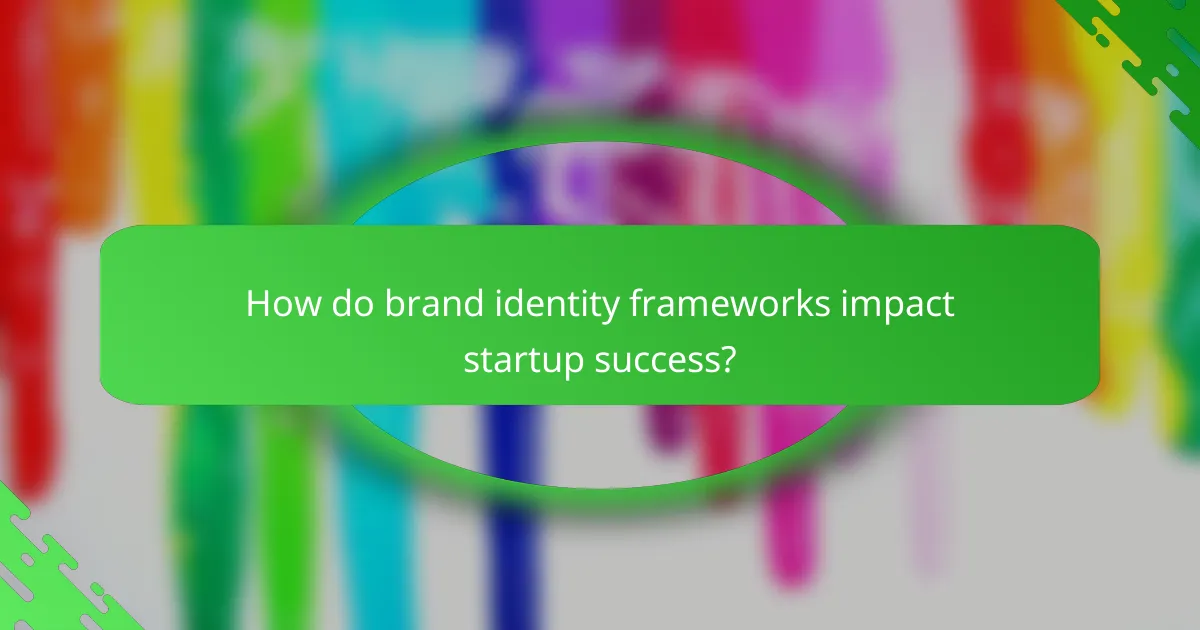 How do brand identity frameworks impact startup success?